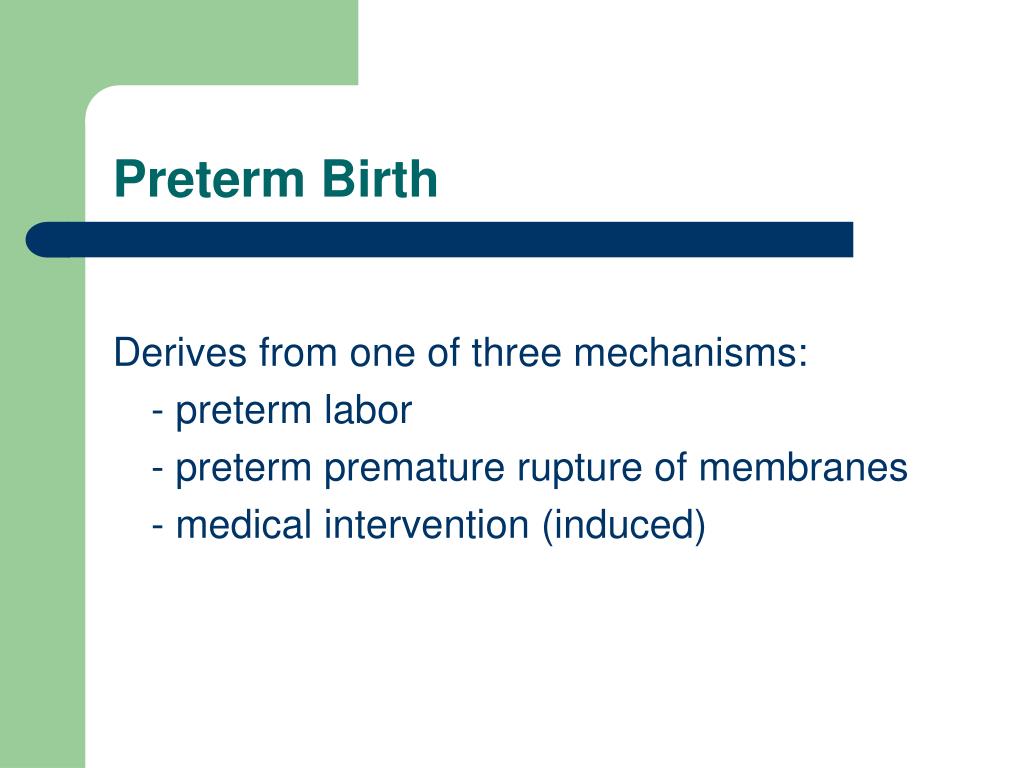 Preterm Birth

Derives from one of three mechanisms:
- preterm labor
- preterm premature rupture of membranes
- medical intervention (induced)